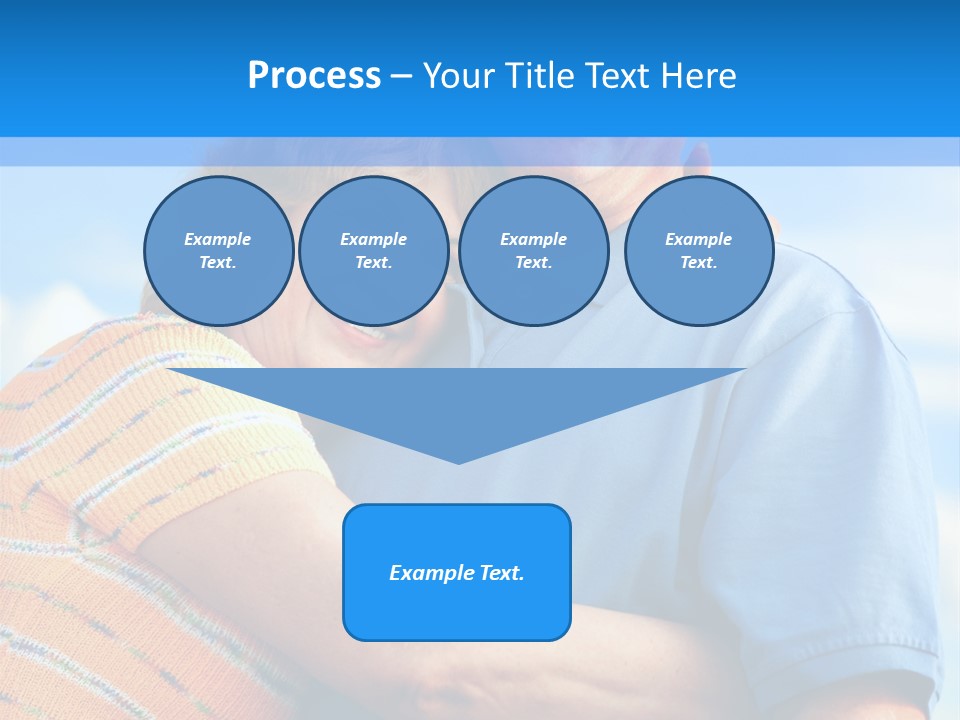 Process – Your Title Text Here

Example Text.

Example Text.

Example Text.

Example Text.

Example Text.